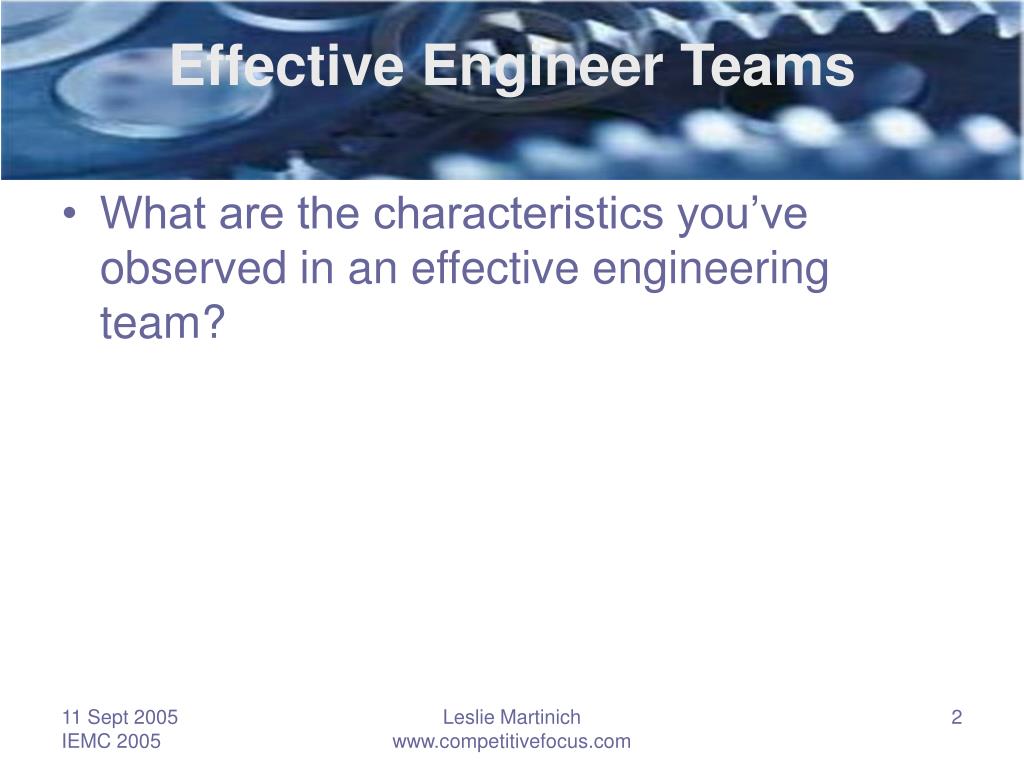 Effective Engineer Teams

• What are the characteristics you’ve observed in an effective engineering team?

11 Sept 2005
IEMC 2005

Leslie Martinich
www.competitivefocus.com

2